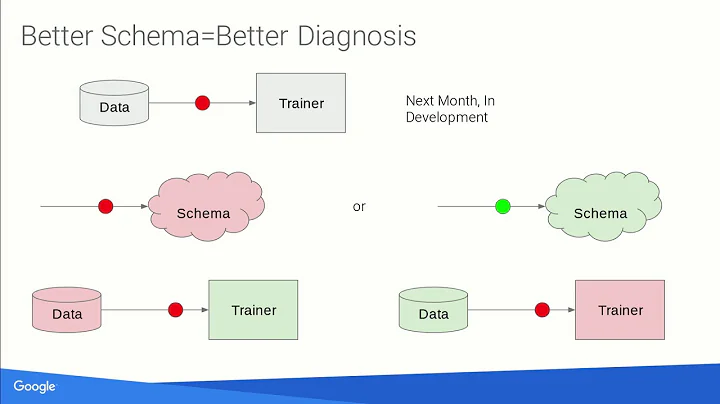 Better Schema=Better Diagnosis

Data

Trainer

Next Month, In Development

Schema

or

Schema

Data

Trainer

Data

Trainer

Google